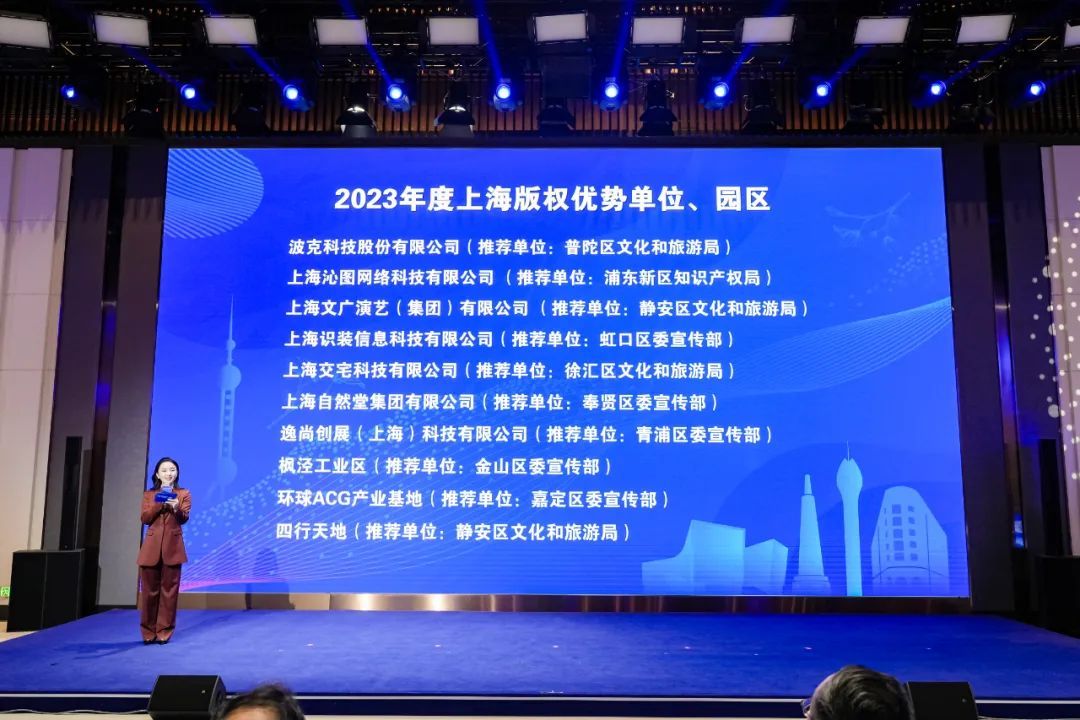 2023年度上海版权优势单位、园区

波克科技股份有限公司（推荐单位：普陀区文化和旅游局）
上海沁图网络科技有限公司（推荐单位：浦东新区知识产权局）
上海文广演艺（集团）有限公司（推荐单位：静安区文化和旅游局）
上海识装信息科技有限公司（推荐单位：虹口区委宣传部）
上海交宅科技有限公司（推荐单位：徐汇区文化和旅游局）
上海自然堂集团有限公司（推荐单位：奉贤区委宣传部）
逸尚创展（上海）科技有限公司（推荐单位：青浦区委宣传部）
枫泾工业区（推荐单位：金山区委宣传部）
环球ACG产业基地（推荐单位：嘉定区委宣传部）
四行天地（推荐单位：静安区文化和旅游局）